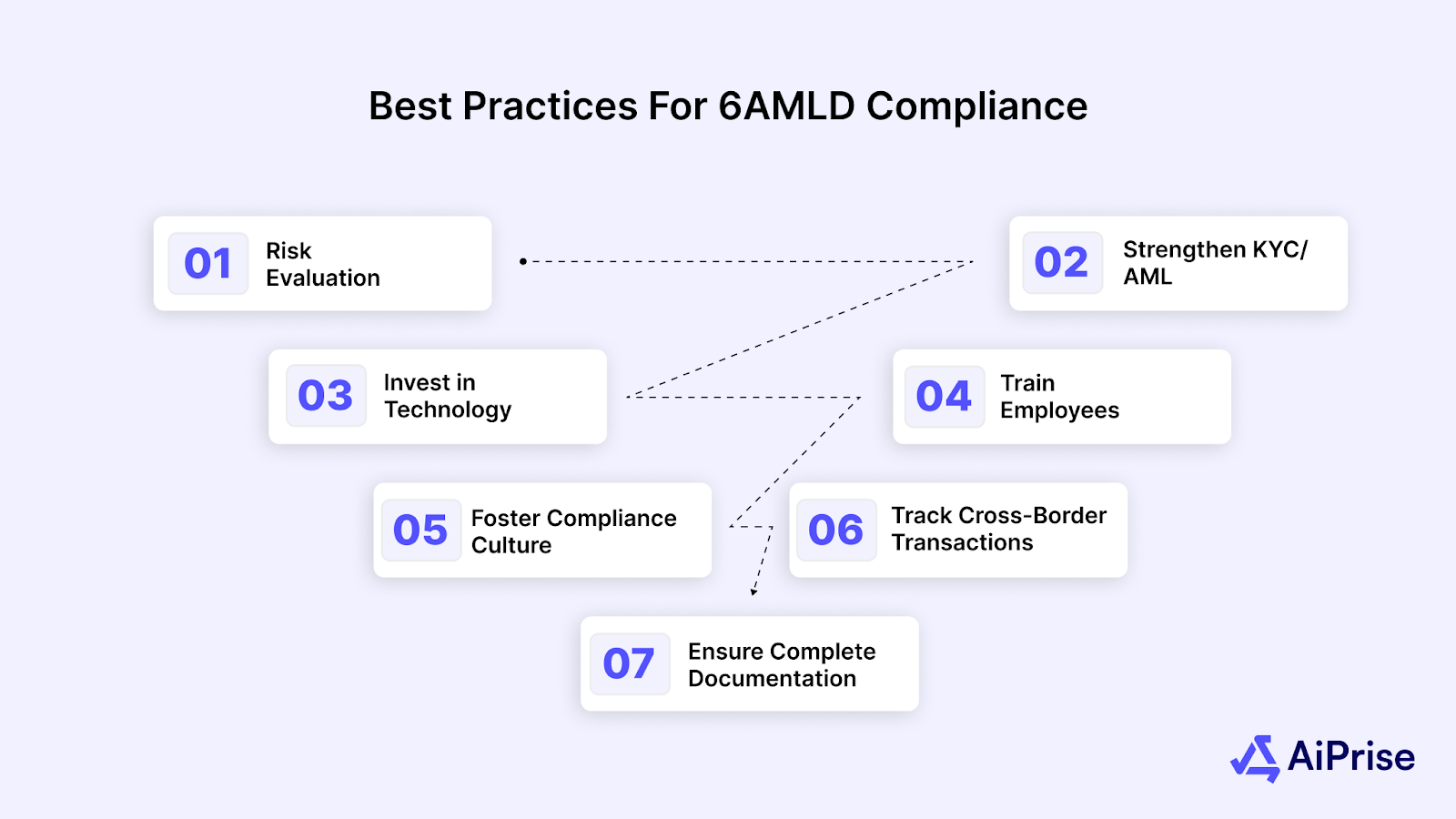 Best Practices For 6AMLD Compliance

01 Risk Evaluation

02 Strengthen KYC/ AML

03 Invest in Technology

04 Train Employees

05 Foster Compliance Culture

06 Track Cross-Border Transactions

07 Ensure Complete Documentation

AiPrise